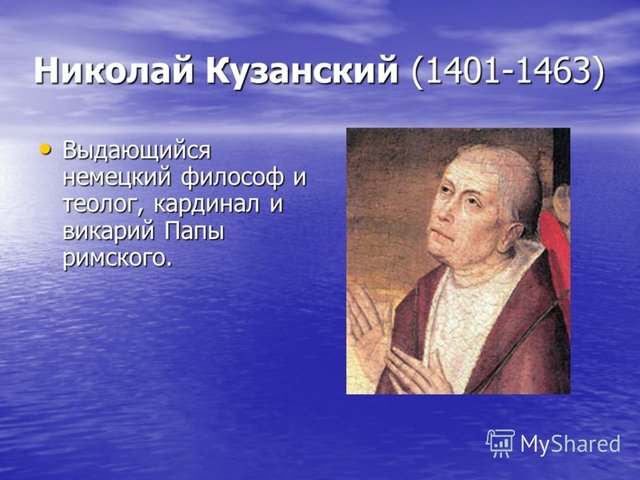 Николай Кузанский (1401-1463)

• Выдающийся немецкий философ и теолог, кардинал и викарий Папы римского.

MyShared